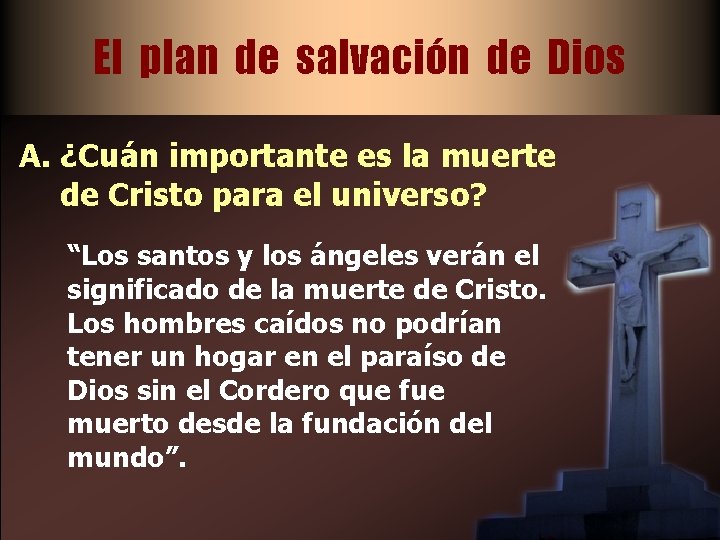 El plan de salvación de Dios

A. ¿Cuán importante es la muerte de Cristo para el universo?

“Los santos y los ángeles verán el significado de la muerte de Cristo. Los hombres caídos no podrían tener un hogar en el paraíso de Dios sin el Cordero que fue muerto desde la fundación del mundo”.